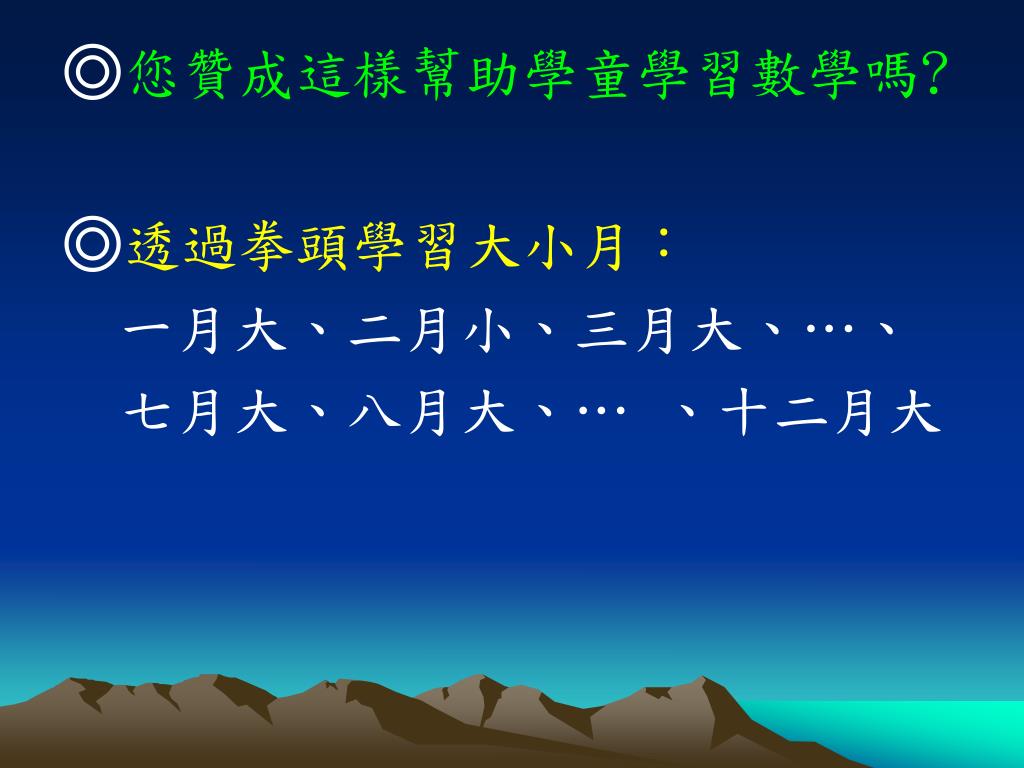 ◎您贊成這樣幫助學童學習數學嗎?

◎透過拳頭學習大小月：
一月大、二月小、三月大、…、
七月大、八月大、… 、十二月大